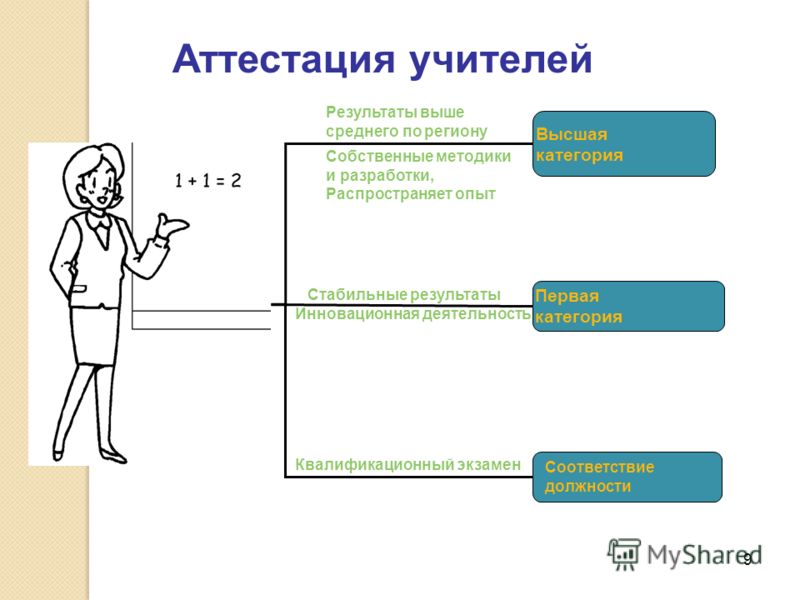 Аттестация учителей

$1 + 1 = 2$

Результаты выше среднего по региону

Собственные методики и разработки, Распространяет опыт

Высшая категория

Стабильные результаты
Инновационная деятельность

Первая категория

Квалификационный экзамен

Соответствие должности

MyShared

9